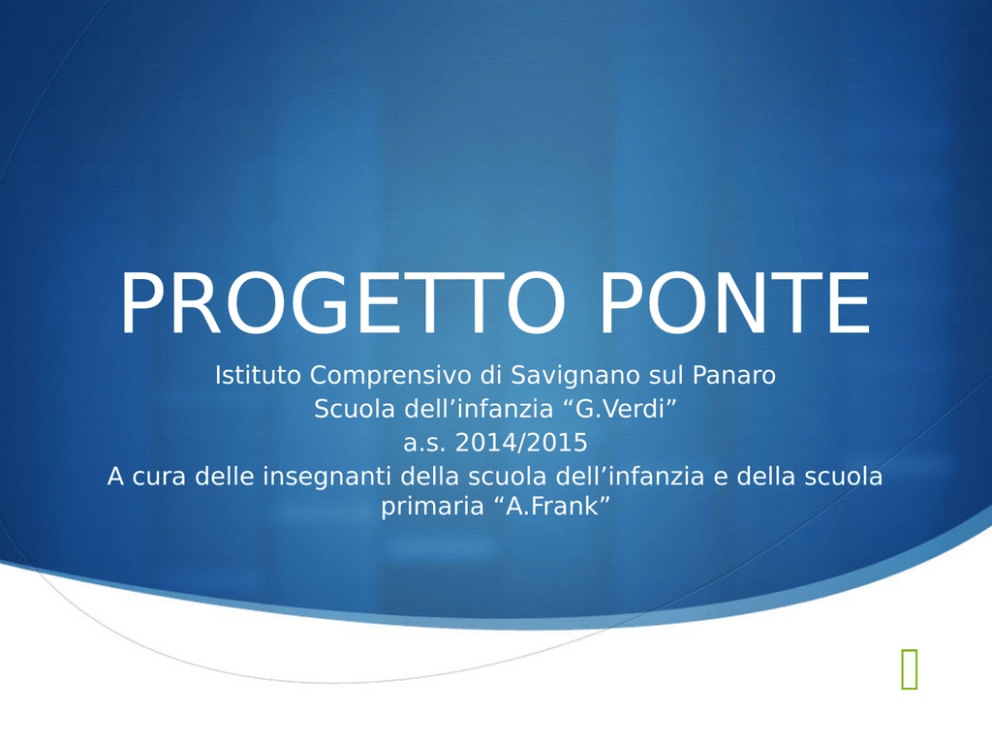 PROGETTO PONTE

Istituto Comprensivo di Savignano sul Panaro
Scuola dell’infanzia “G.Verdi”
a.s. 2014/2015
A cura delle insegnanti della scuola dell’infanzia e della scuola primaria “A.Frank”